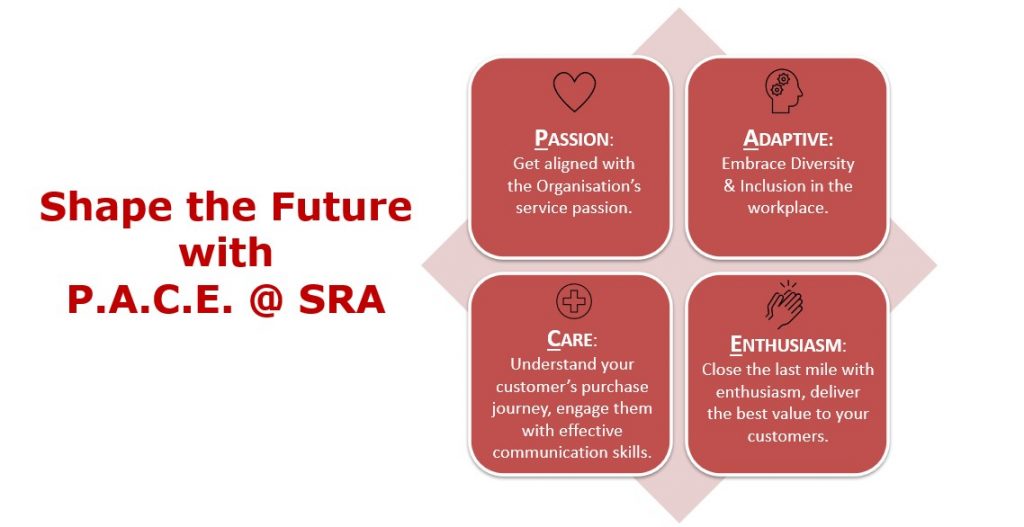 Shape the Future with P.A.C.E. @ SRA

PASSION:
Get aligned with the Organisation's service passion.

ADAPTIVE:
Embrace Diversity & Inclusion in the workplace.

CARE:
Understand your customer's purchase journey, engage them with effective communication skills.

ENTHUSIASM:
Close the last mile with enthusiasm, deliver the best value to your customers.